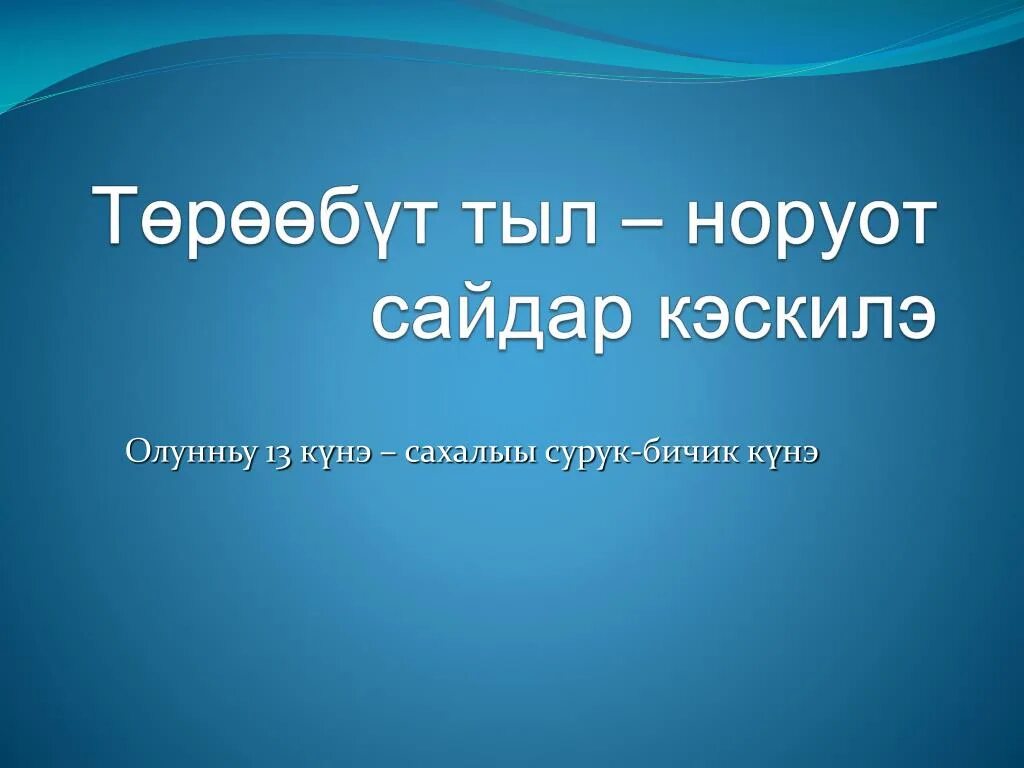 Төрөөбүт тыл – норуот сайдар кэскилэ

Олунньу 13 күнэ – сахалыы сурук-бичик күнэ